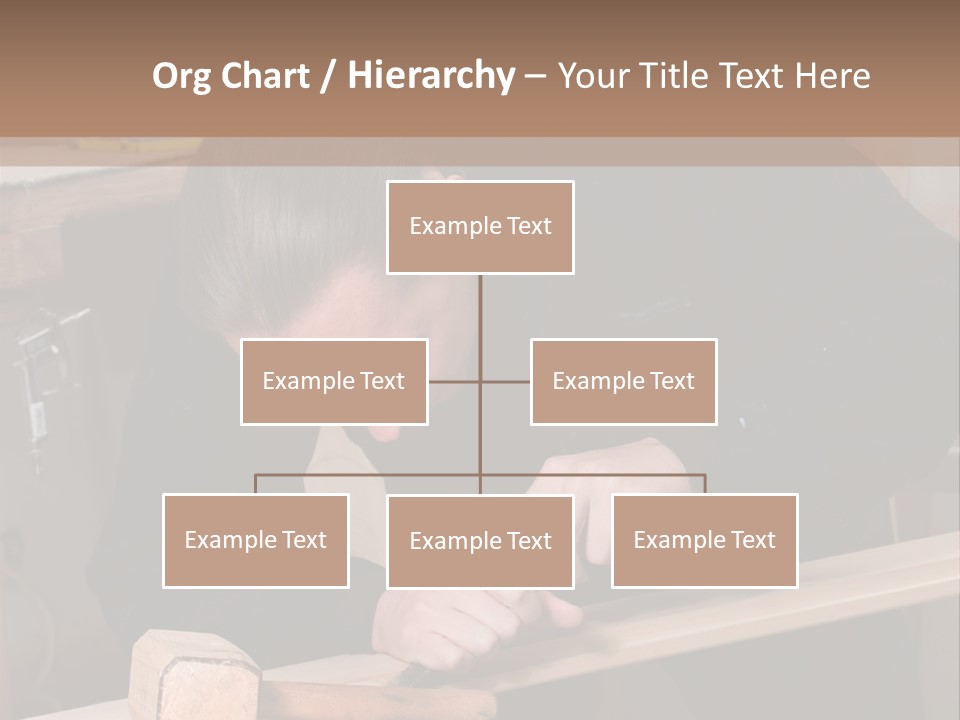 Org Chart / Hierarchy – Your Title Text Here

Example Text

Example Text

Example Text

Example Text

Example Text

Example Text